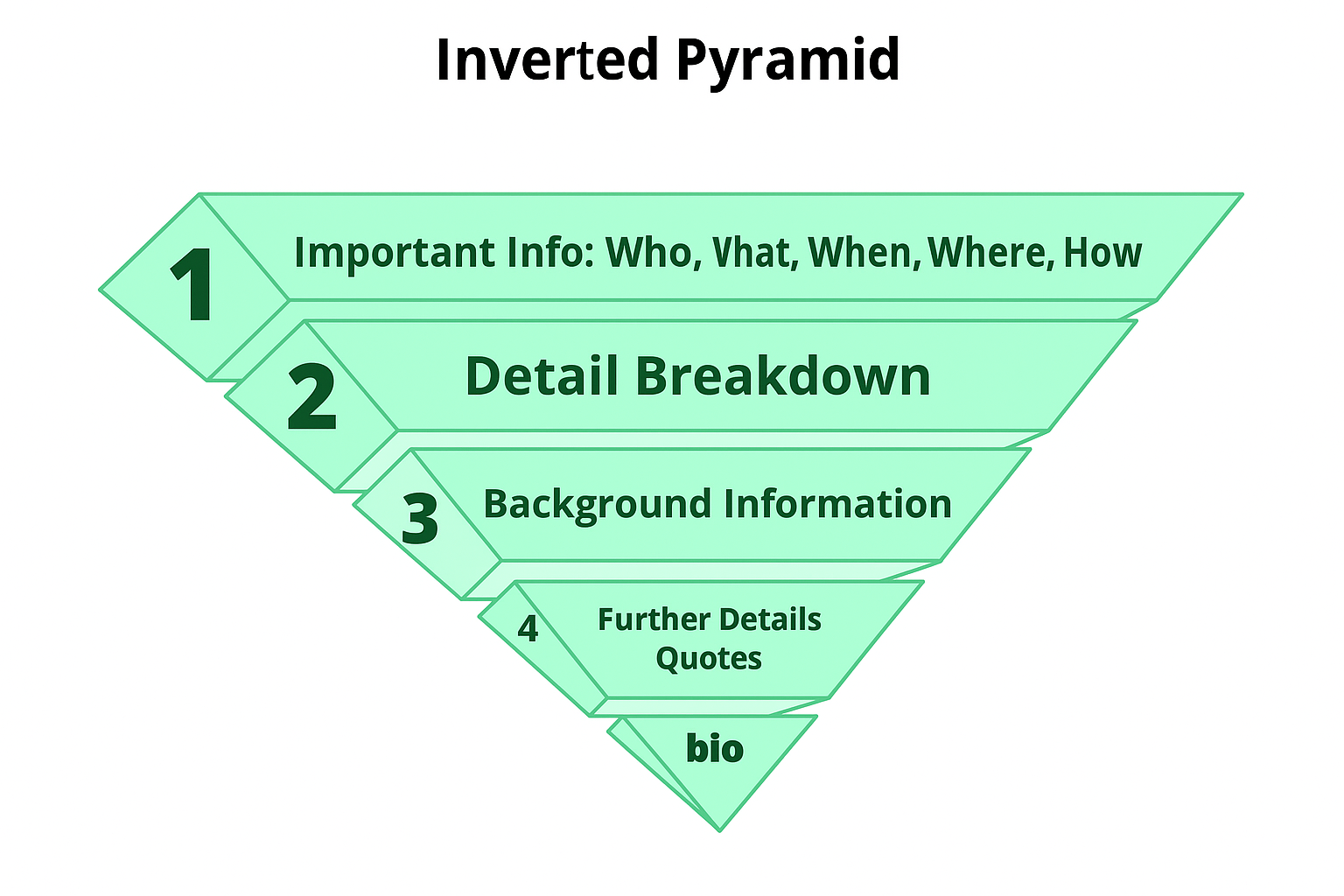 Inverted Pyramid

1
Important Info: Who, Vhat, When, Where, How

2
Detail Breakdown

3
Background Information

4
Further Details
Quotes

bio